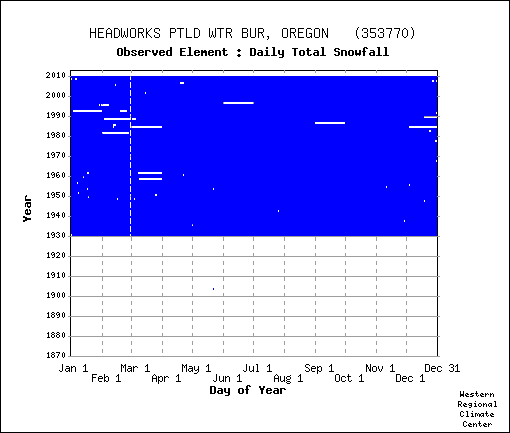 HEADWORKS PTLD WTR BUR, OREGON (353770)
Observed Element : Daily Total Snowfall

Year

2010
2000
1990
1980
1970
1960
1950
1940
1930
1920
1910
1900
1890
1880
1870

Jan 1
Feb 1
Mar 1
Apr 1
May 1
Jun 1
Jul 1
Aug 1
Sep 1
Oct 1
Nov 1
Dec 1
Dec 31

Day of Year

Western
Regional
Climate
Center